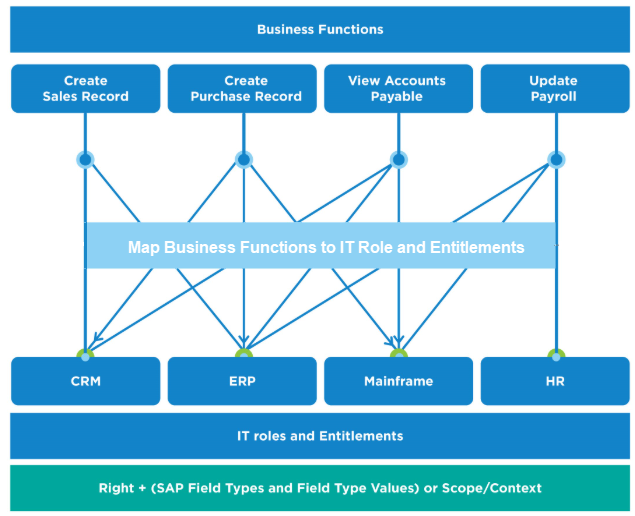 Business Functions

Create Sales Record

Create Purchase Record

View Accounts Payable

Update Payroll

Map Business Functions to IT Role and Entitlements

CRM

ERP

Mainframe

HR

IT roles and Entitlements

Right + (SAP Field Types and Field Type Values) or Scope/Context